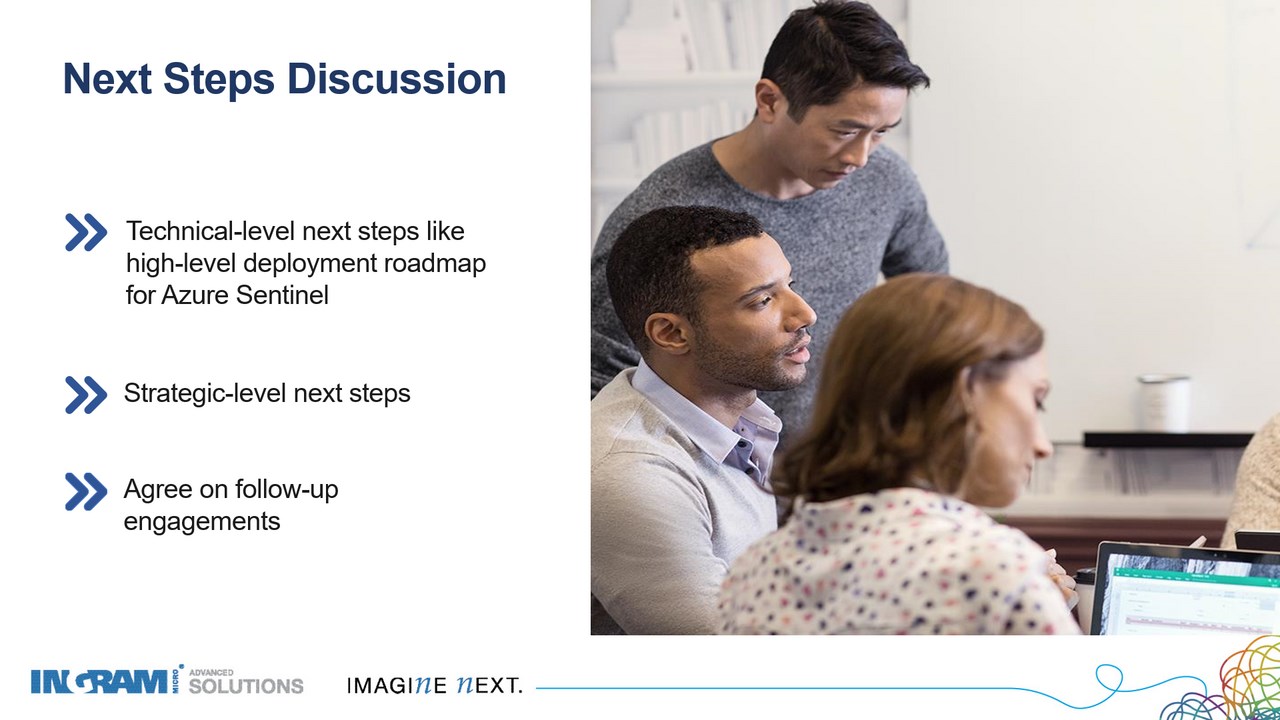 Next Steps Discussion

Technical-level next steps like high-level deployment roadmap for Azure Sentinel

Strategic-level next steps

Agree on follow-up engagements

INGRAM MICRO ADVANCED SOLUTIONS

IMAGINE NEXT.